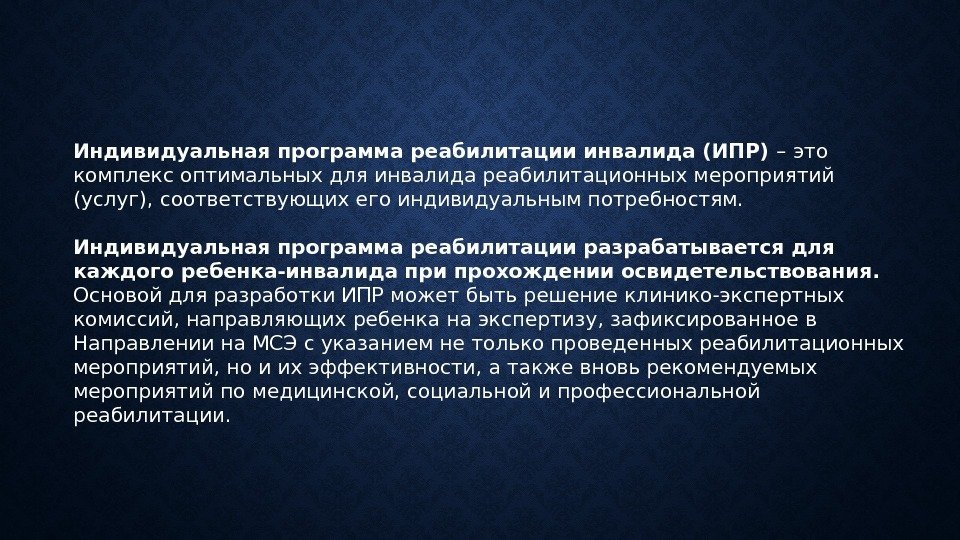 Индивидуальная программа реабилитации инвалида (ИПР) – это комплекс оптимальных для инвалида реабилитационных мероприятий (услуг), соответствующих его индивидуальным потребностям.

Индивидуальная программа реабилитации разрабатывается для каждого ребенка-инвалида при прохождении освидетельствования. Основой для разработки ИПР может быть решение клинико-экспертных комиссий, направляющих ребенка на экспертизу, зафиксированное в Направлении на МСЭ с указанием не только проведенных реабилитационных мероприятий, но и их эффективности, а также вновь рекомендуемых мероприятий по медицинской, социальной и профессиональной реабилитации.